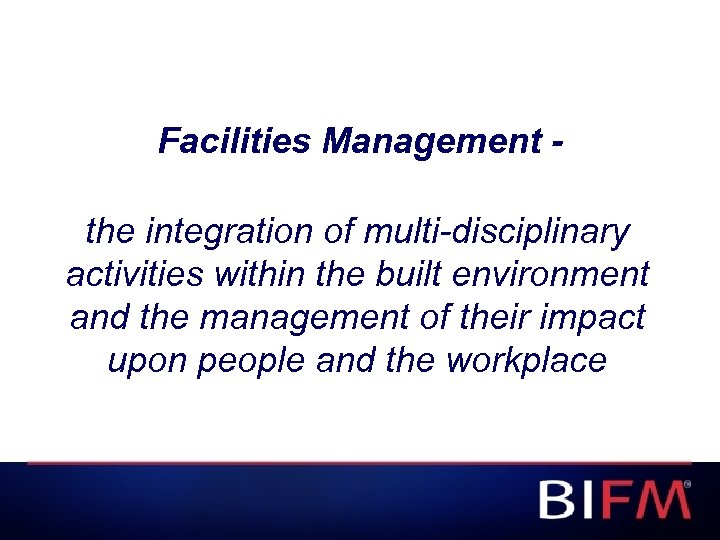 Facilities Management -

the integration of multi-disciplinary activities within the built environment and the management of their impact upon people and the workplace

BIFM®